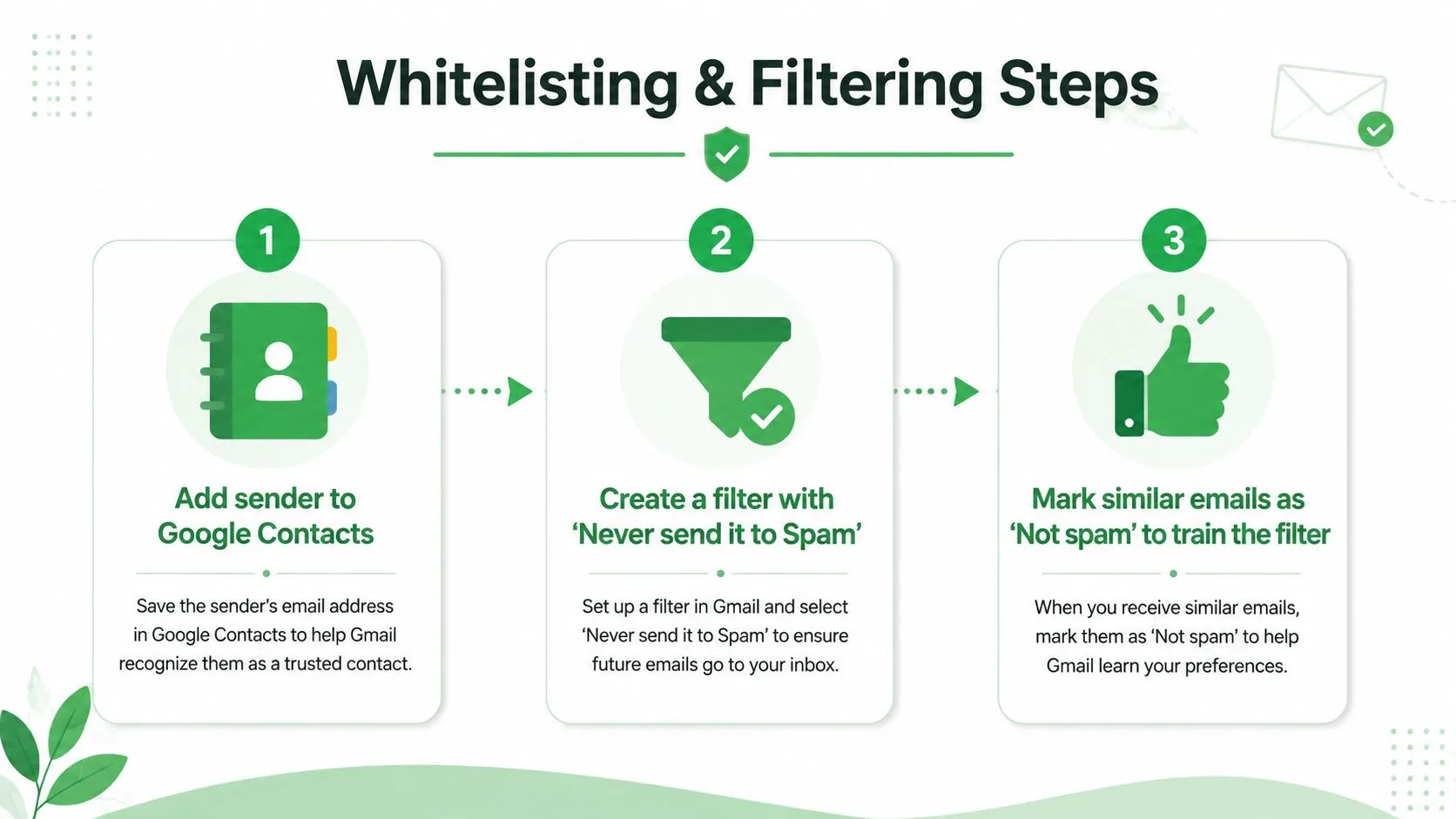 Whitelisting & Filtering Steps

1

Add sender to Google Contacts

Save the sender's email address in Google Contacts to help Gmail recognize them as a trusted contact.

2

Create a filter with 'Never send it to Spam'

Set up a filter in Gmail and select 'Never send it to Spam' to ensure future emails go to your inbox.

3

Mark similar emails as 'Not spam' to train the filter

When you receive similar emails, mark them as 'Not spam' to help Gmail learn your preferences.